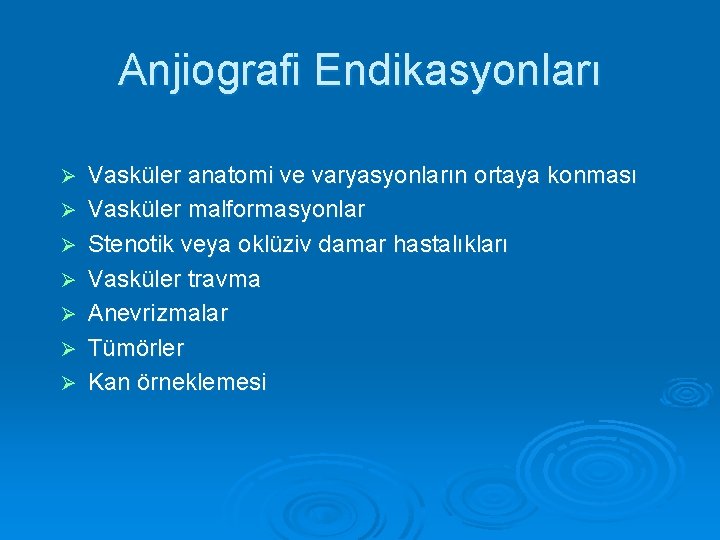 Anjiografi Endikasyonları

➢ Vasküler anatomi ve varyasyonların ortaya konması
➢ Vasküler malformasyonlar
➢ Stenotik veya oklüziv damar hastalıkları
➢ Vasküler travma
➢ Anevrizmalar
➢ Tümörler
➢ Kan örneklemesi